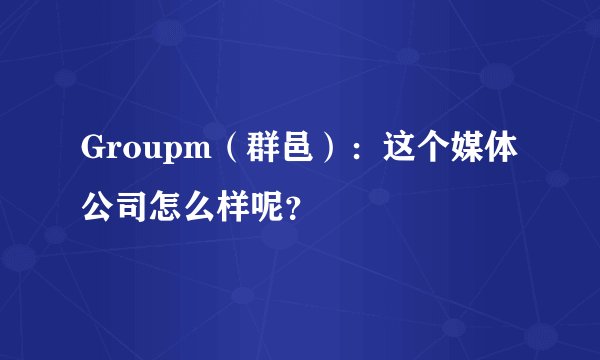 Groupm（群邑）：这个媒体公司怎么样呢?